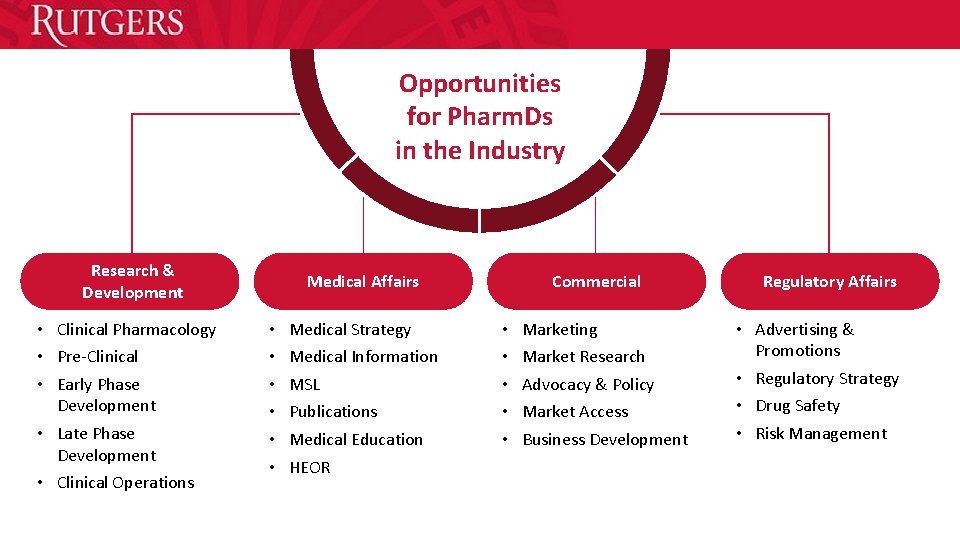 RUTGERS

Opportunities for PharmDs in the Industry

Research & Development

• Clinical Pharmacology
• Pre-Clinical
• Early Phase Development
• Late Phase Development
• Clinical Operations

Medical Affairs

• Medical Strategy
• Medical Information
• MSL
• Publications
• Medical Education
• HEOR

Commercial

• Marketing
• Market Research
• Advocacy & Policy
• Market Access
• Business Development

Regulatory Affairs

• Advertising & Promotions
• Regulatory Strategy
• Drug Safety
• Risk Management